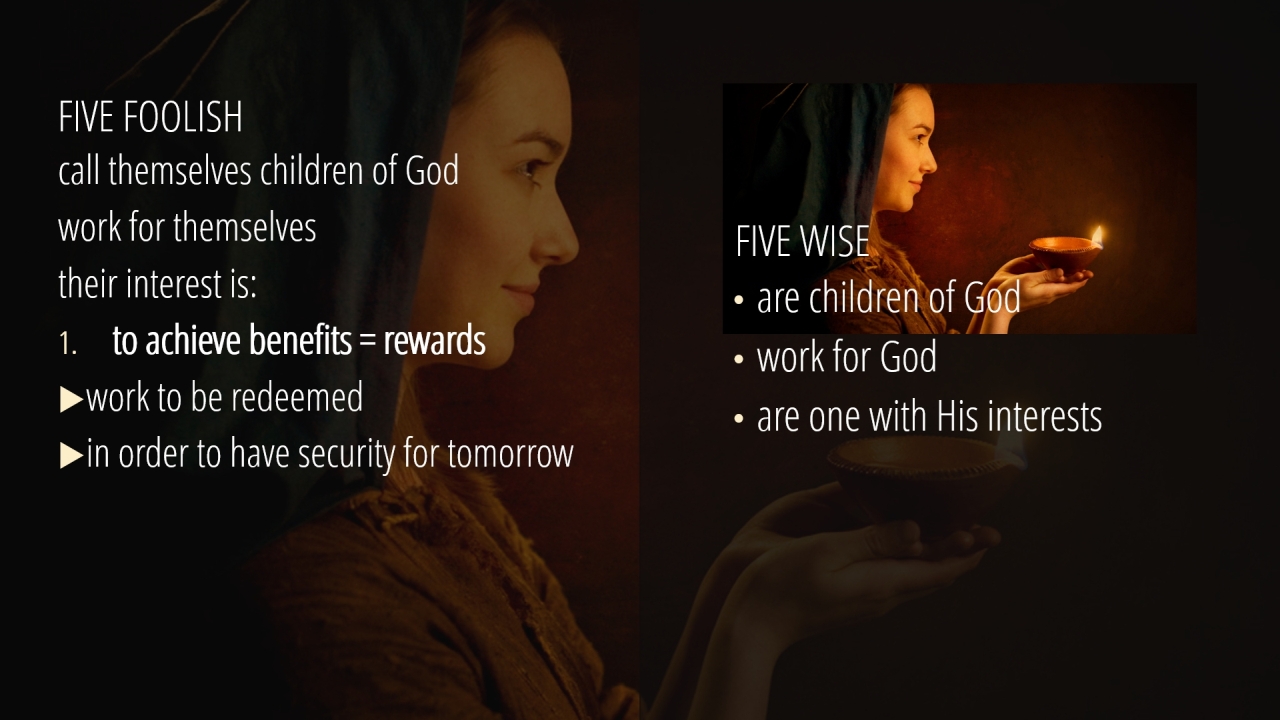 FIVE FOOLISH
call themselves children of God
work for themselves
their interest is:
1. to achieve benefits = rewards
▶work to be redeemed
▶in order to have security for tomorrow

FIVE WISE
• are children of God
• work for God
• are one with His interests